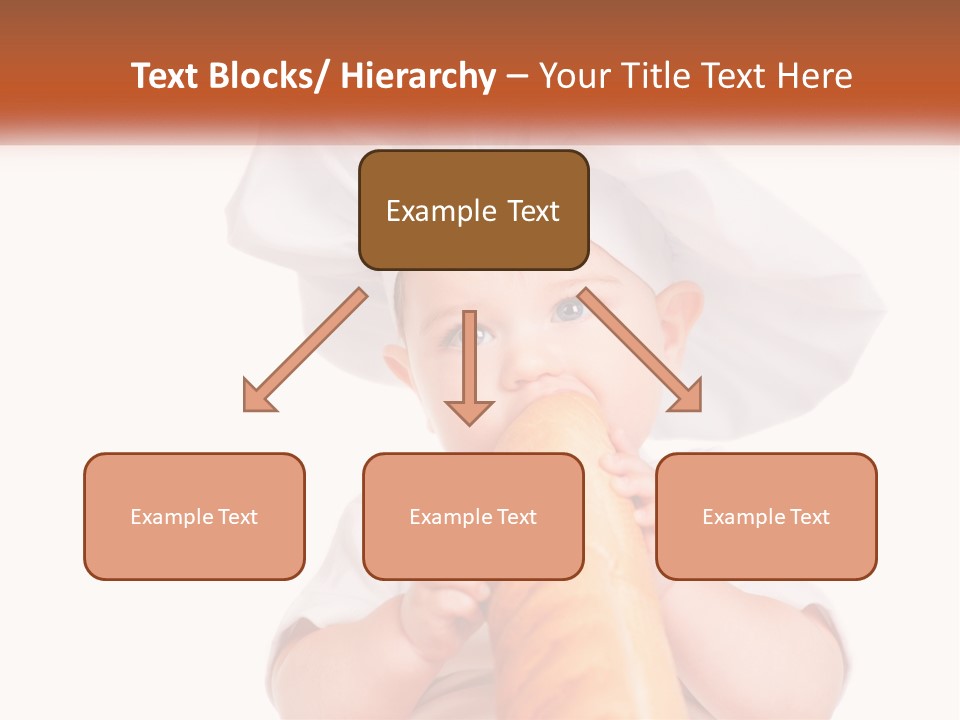 Text Blocks/ Hierarchy – Your Title Text Here

Example Text

Example Text

Example Text

Example Text